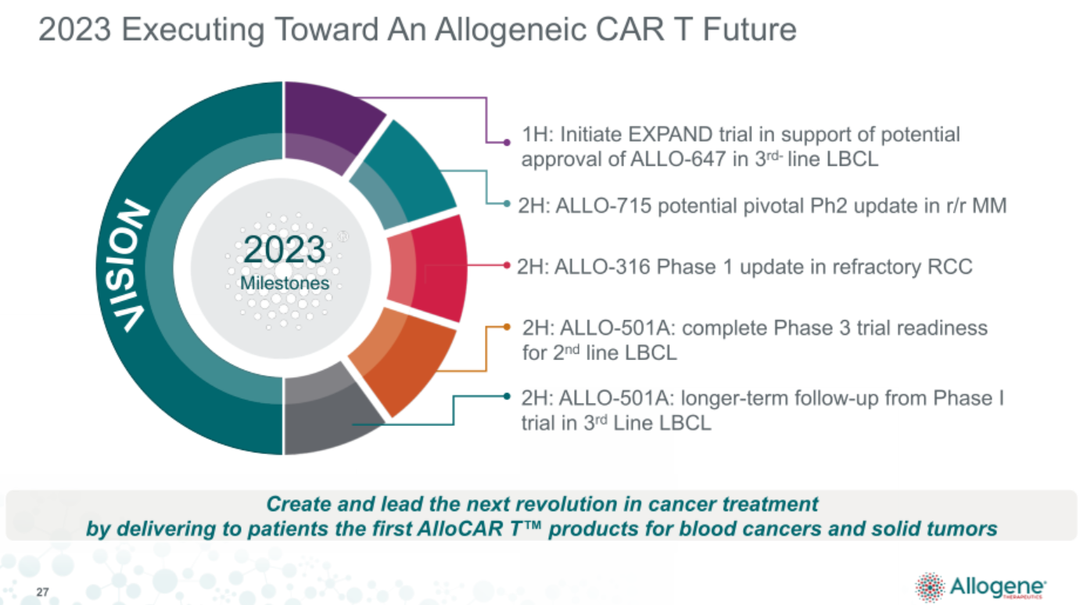 2023 Executing Toward An Allogeneic CAR T Future

VISION

2023
Milestones

1H: Initiate EXPAND trial in support of potential approval of ALLO-647 in 3rd- line LBCL

2H: ALLO-715 potential pivotal Ph2 update in r/r MM

2H: ALLO-316 Phase 1 update in refractory RCC

2H: ALLO-501A: complete Phase 3 trial readiness for 2nd line LBCL

2H: ALLO-501A: longer-term follow-up from Phase I trial in 3rd Line LBCL

Create and lead the next revolution in cancer treatment by delivering to patients the first AlloCAR T™ products for blood cancers and solid tumors

27

Allogene THERAPEUTICS